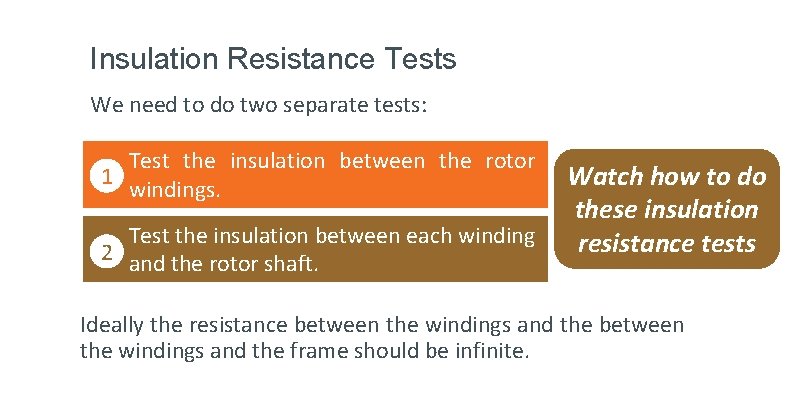 Insulation Resistance Tests

We need to do two separate tests:

1 Test the insulation between the rotor windings.

2 Test the insulation between each winding and the rotor shaft.

Watch how to do these insulation resistance tests

Ideally the resistance between the windings and the between the windings and the frame should be infinite.